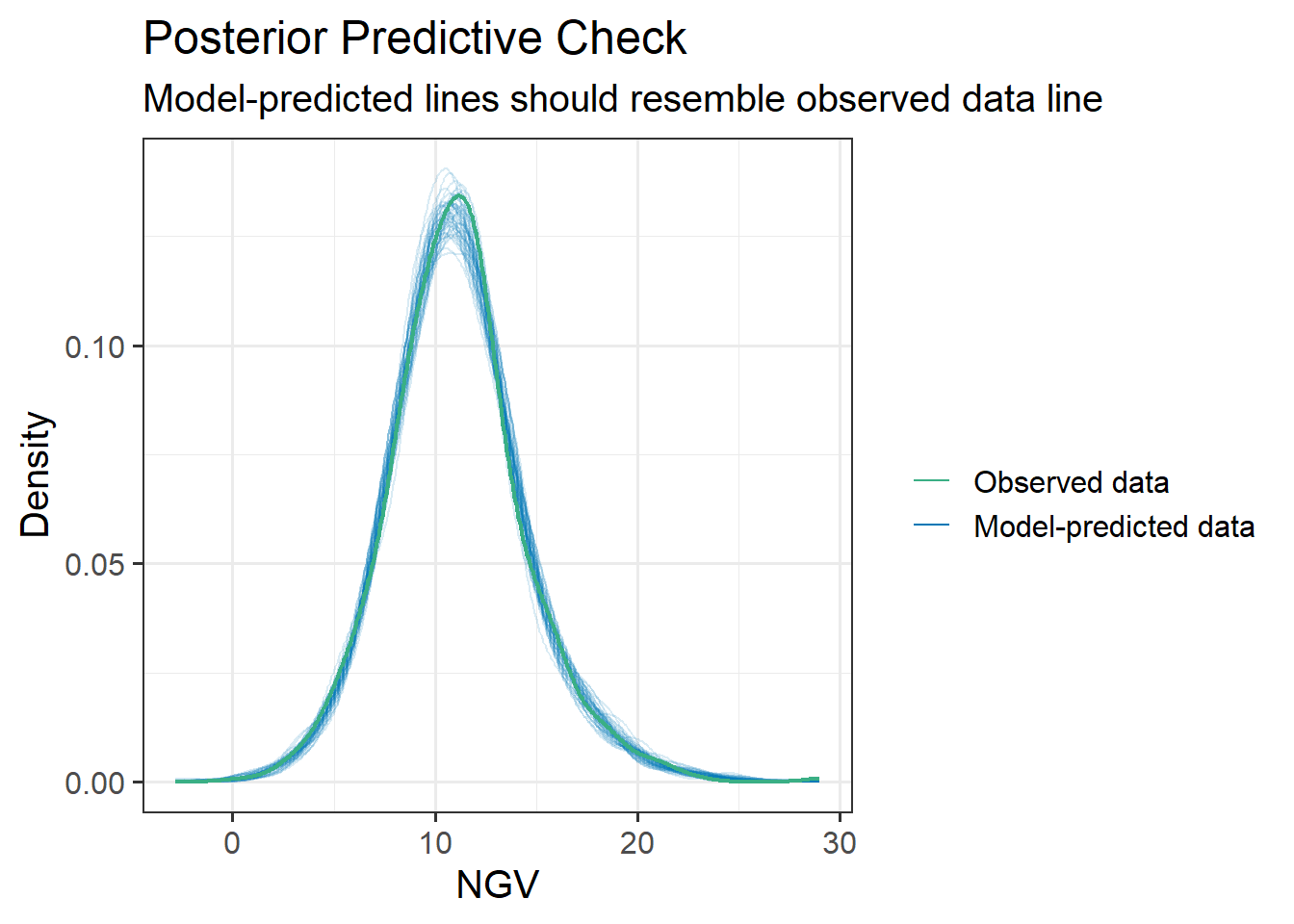 Posterior Predictive Check
Model-predicted lines should resemble observed data line

Density
0.10
0.05
0.00
0
10
20
30
NGV

Observed data
Model-predicted data